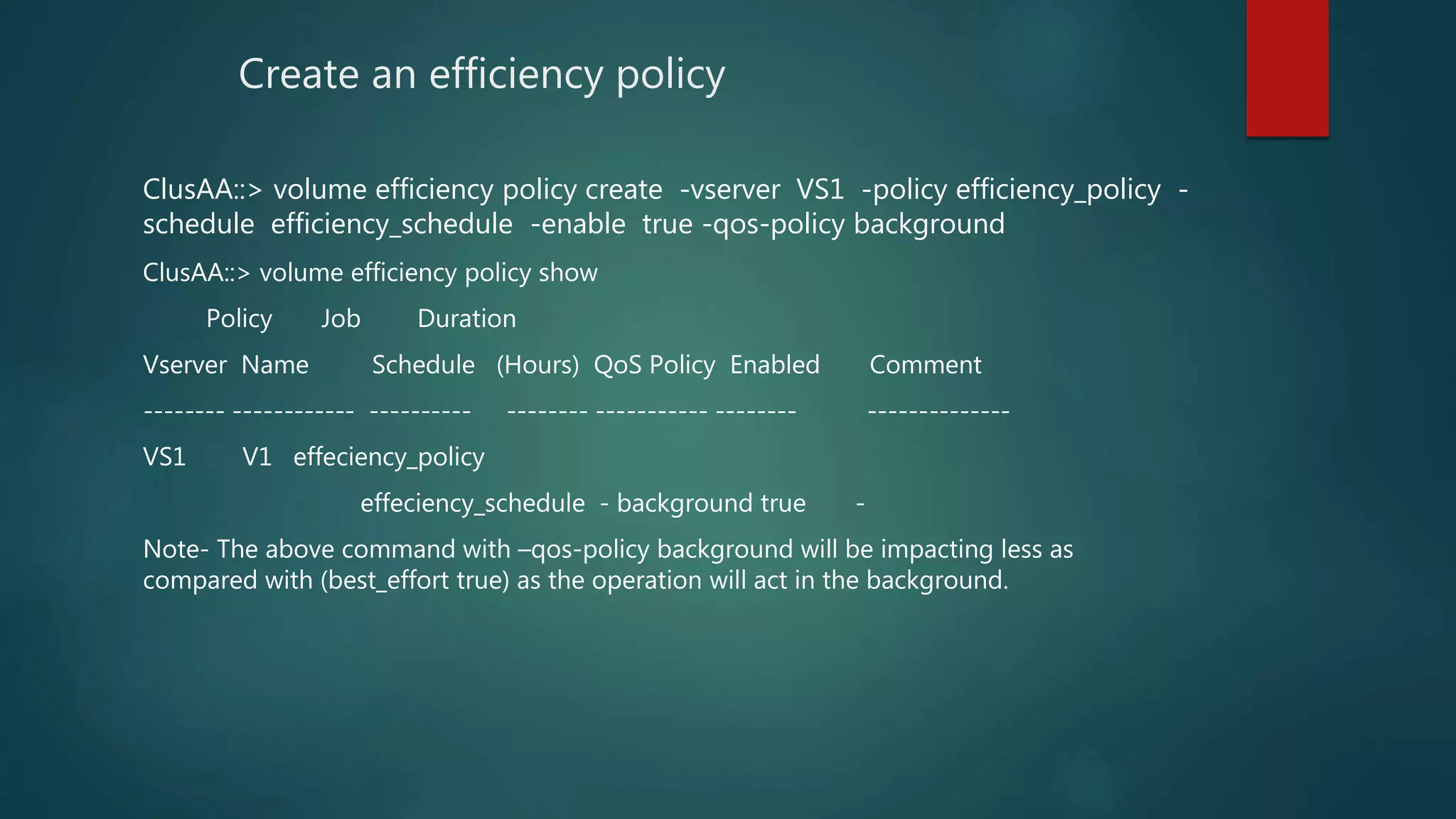 Create an efficiency policy

ClusAA::> volume efficiency policy create -vserver VS1 -policy efficiency_policy -schedule efficiency_schedule -enable true -qos-policy background

ClusAA::> volume efficiency policy show

Policy Job Duration

Vserver Name Schedule (Hours) QoS Policy Enabled Comment

-------- ------------ ---------- -------- ----------- -------- --------------

VS1 V1 effeciency_policy

effeciency_schedule - background true -

Note- The above command with –qos-policy background will be impacting less as compared with (best_effort true) as the operation will act in the background.